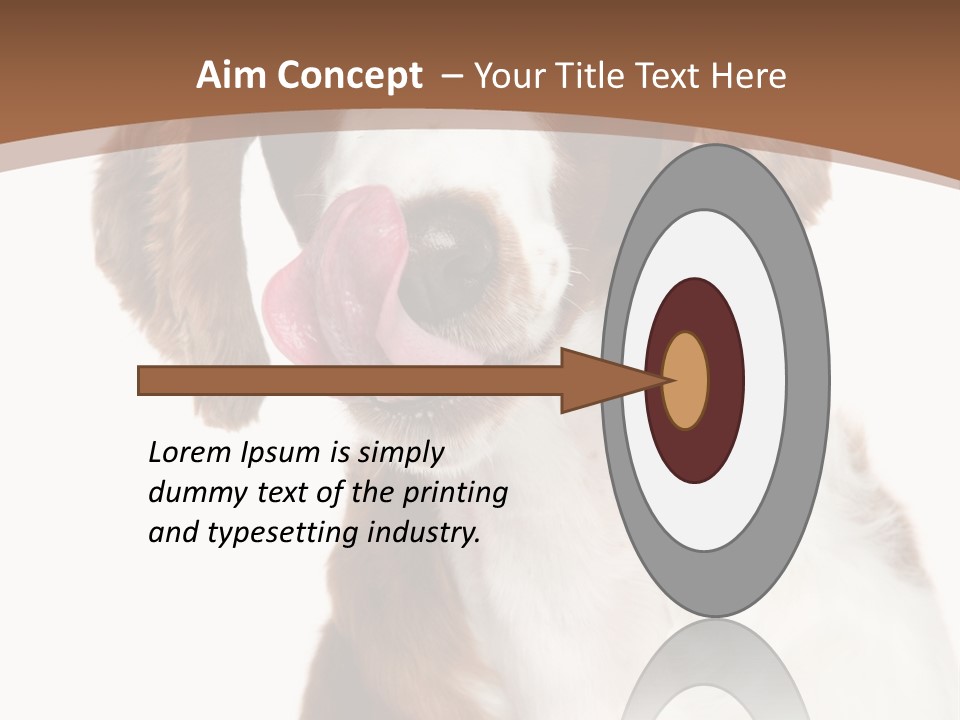 Aim Concept – Your Title Text Here

Lorem Ipsum is simply dummy text of the printing and typesetting industry.